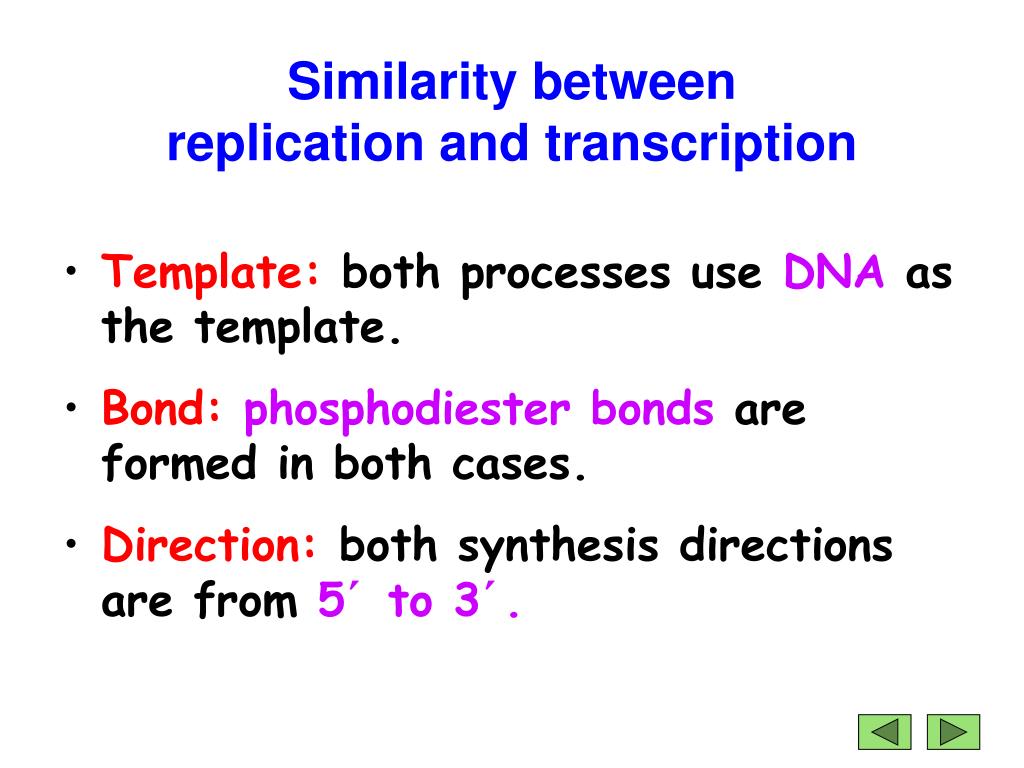 Similarity between replication and transcription

• Template: both processes use DNA as the template.

• Bond: phosphodiester bonds are formed in both cases.

• Direction: both synthesis directions are from 5´ to 3´.